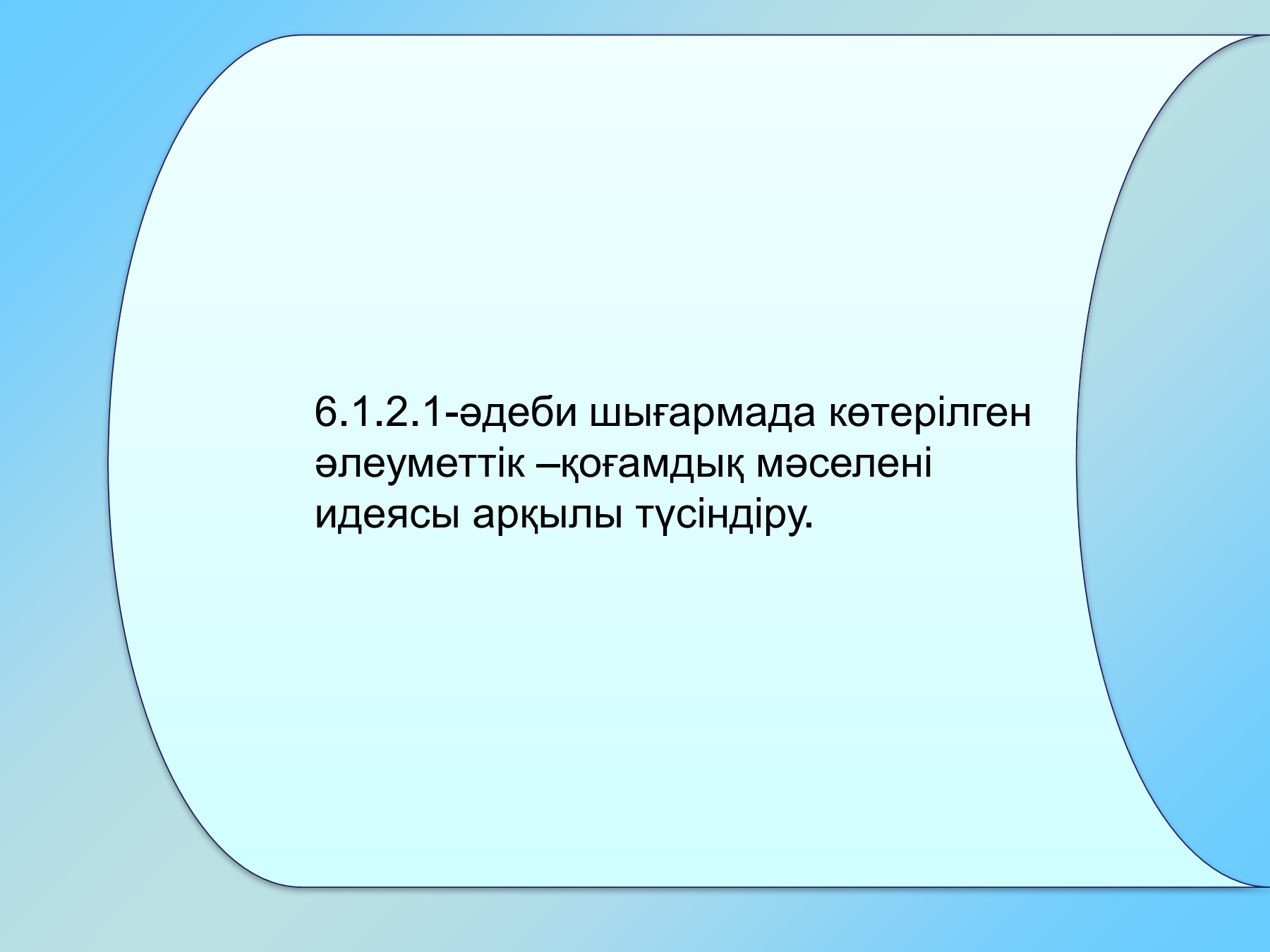 6.1.2.1-әдеби шығармада көтерілген әлеуметтік –қоғамдық мәселені идеясы арқылы түсіндіру.